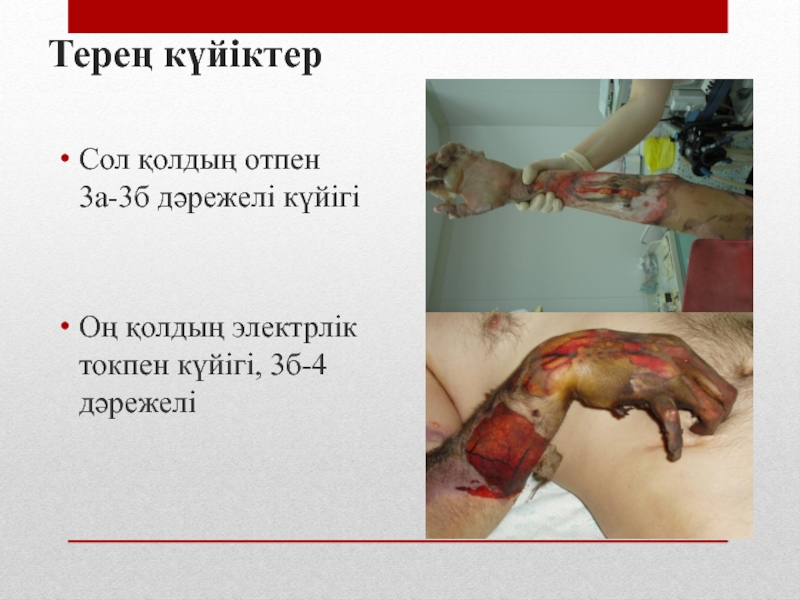 Терең күйіктер

• Сол қолдың отпен 3а-3б дәрежелі күйігі

• Оң қолдың электрлік токпен күйігі, 3б-4 дәрежелі